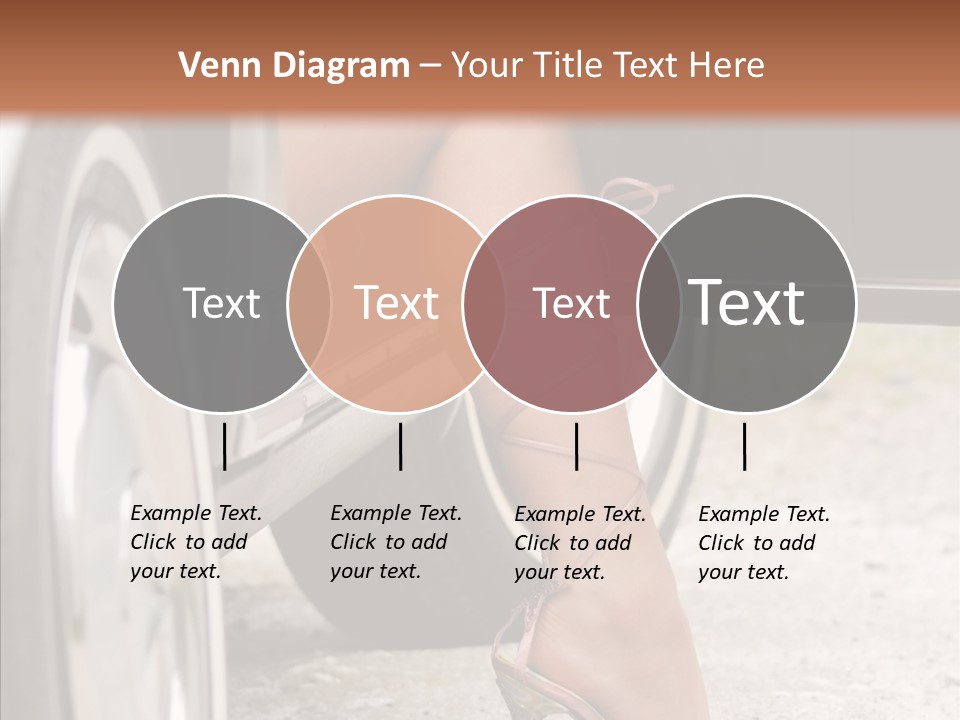 Venn Diagram – Your Title Text Here

Text

Text

Text

Text

Example Text. Click to add your text.

Example Text. Click to add your text.

Example Text. Click to add your text.

Example Text. Click to add your text.